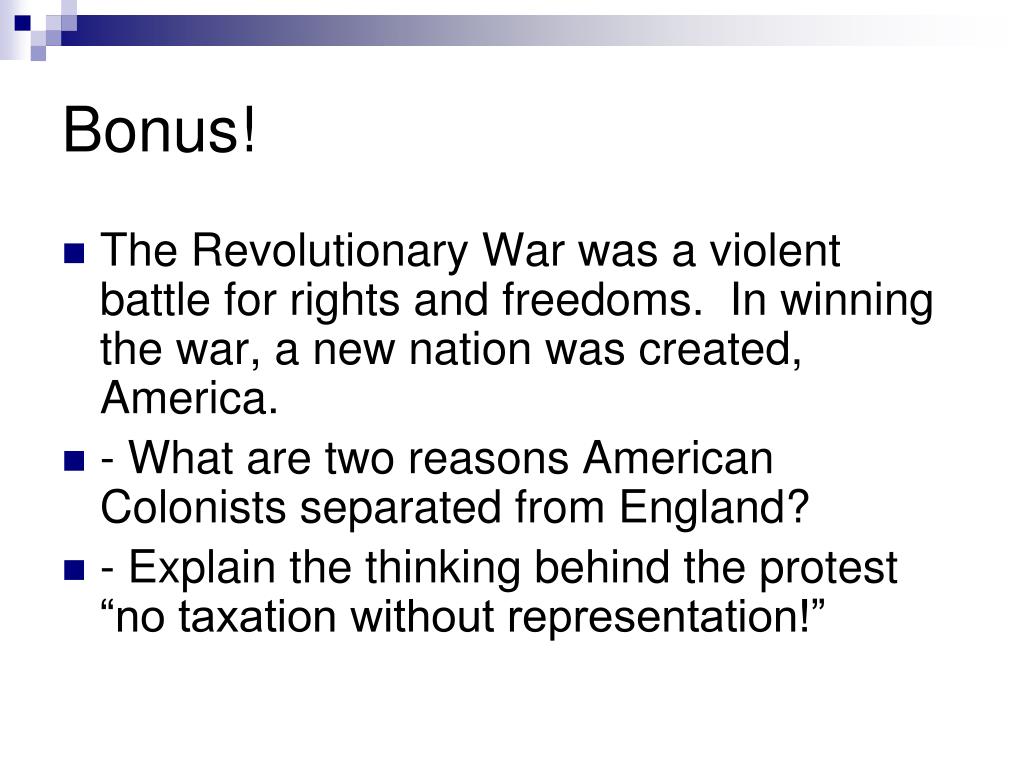 Bonus!

The Revolutionary War was a violent battle for rights and freedoms.  In winning the war, a new nation was created, America.

- What are two reasons American Colonists separated from England?

- Explain the thinking behind the protest “no taxation without representation!”